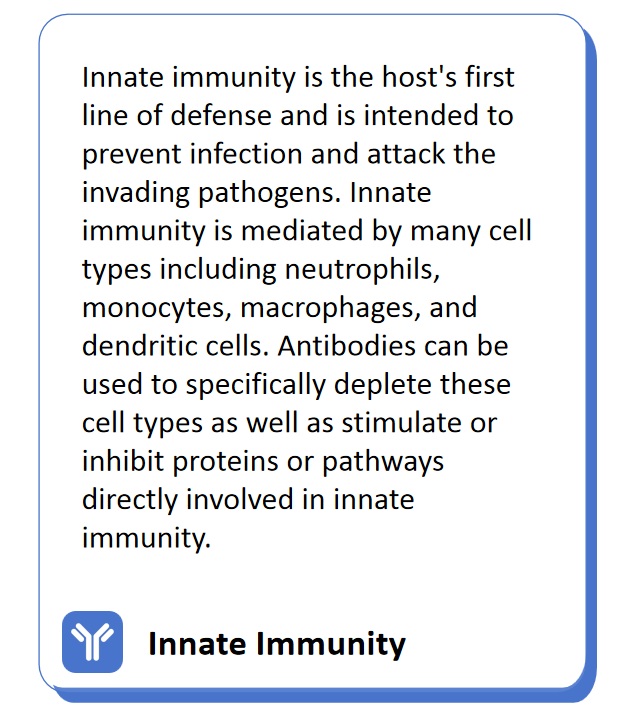 Innate immunity is the host's first line of defense and is intended to prevent infection and attack the invading pathogens. Innate immunity is mediated by many cell types including neutrophils, monocytes, macrophages, and dendritic cells. Antibodies can be used to specifically deplete these cell types as well as stimulate or inhibit proteins or pathways directly involved in innate immunity.

Innate Immunity